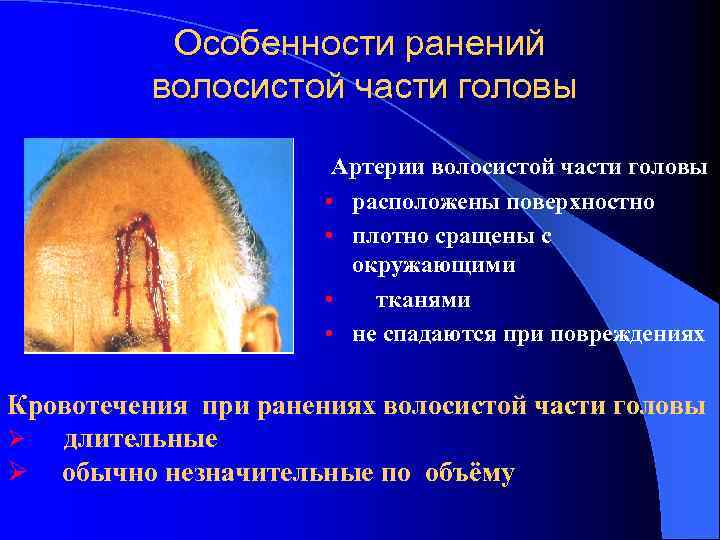 Особенности ранений волосистой части головы

Артерии волосистой части головы
• расположены поверхностно
• плотно сращены с окружающими
• тканями
• не спадаются при повреждениях

Кровотечения при ранениях волосистой части головы
➢ длительные
➢ обычно незначительные по объёму